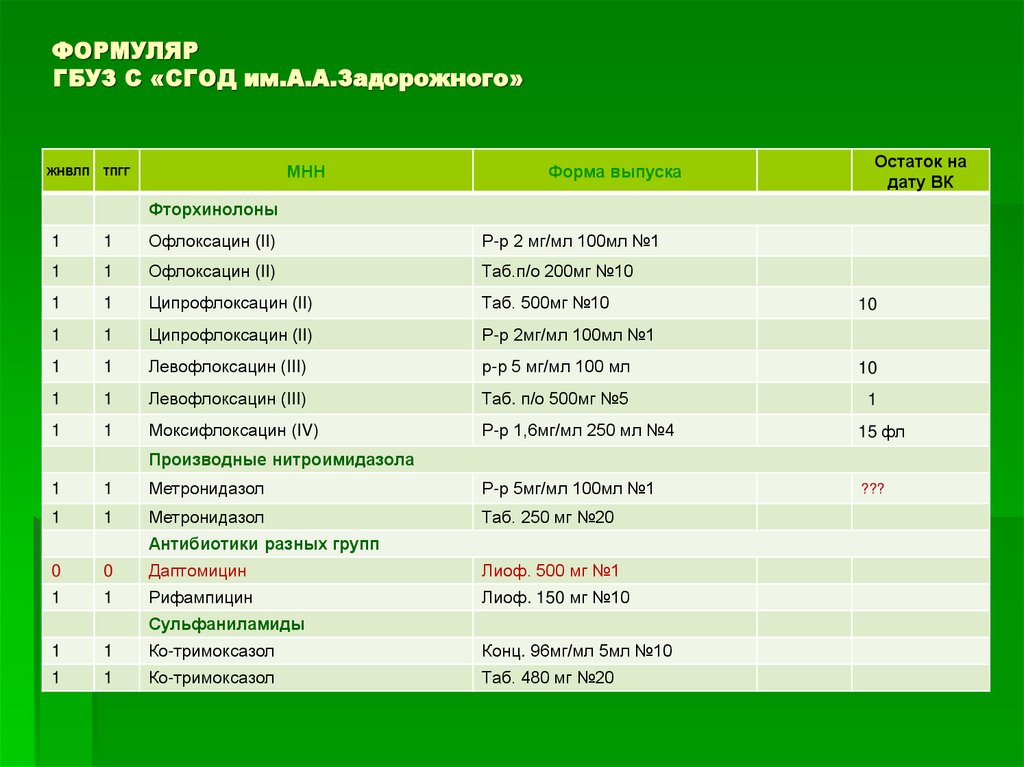 ФОРМУЛЯР
ГБУЗ С «СГОД им.А.А.Задорожного»

| ЖНВЛП | ТПГГ | МНН | Форма выпуска | | Остаток на дату ВК |
|---|---|---|---|---|---|
| | | Фторхинолоны | | | |
| 1 | 1 | Офлоксацин (II) | Р-р 2 мг/мл 100мл №1 | | |
| 1 | 1 | Офлоксацин (II) | Таб.п/о 200мг №10 | | |
| 1 | 1 | Ципрофлоксацин (II) | Таб. 500мг №10 | | 10 |
| 1 | 1 | Ципрофлоксацин (II) | Р-р 2мг/мл 100мл №1 | | |
| 1 | 1 | Левофлоксацин (III) | р-р 5 мг/мл 100 мл | | 10 |
| 1 | 1 | Левофлоксацин (III) | Таб. п/о 500мг №5 | | 1 |
| 1 | 1 | Моксифлоксацин (IV) | Р-р 1,6мг/мл 250 мл №4 | | 15 фл |
| | | Производные нитроимидазола | | | |
| 1 | 1 | Метронидазол | Р-р 5мг/мл 100мл №1 | | ??? |
| 1 | 1 | Метронидазол | Таб. 250 мг №20 | | |
| | | Антибиотики разных групп | | | |
| 0 | 0 | Даптомицин | Лиоф. 500 мг №1 | | |
| 1 | 1 | Рифампицин | Лиоф. 150 мг №10 | | |
| | | Сульфаниламиды | | | |
| 1 | 1 | Ко-тримоксазол | Конц. 96мг/мл 5мл №10 | | |
| 1 | 1 | Ко-тримоксазол | Таб. 480 мг №20 | | |